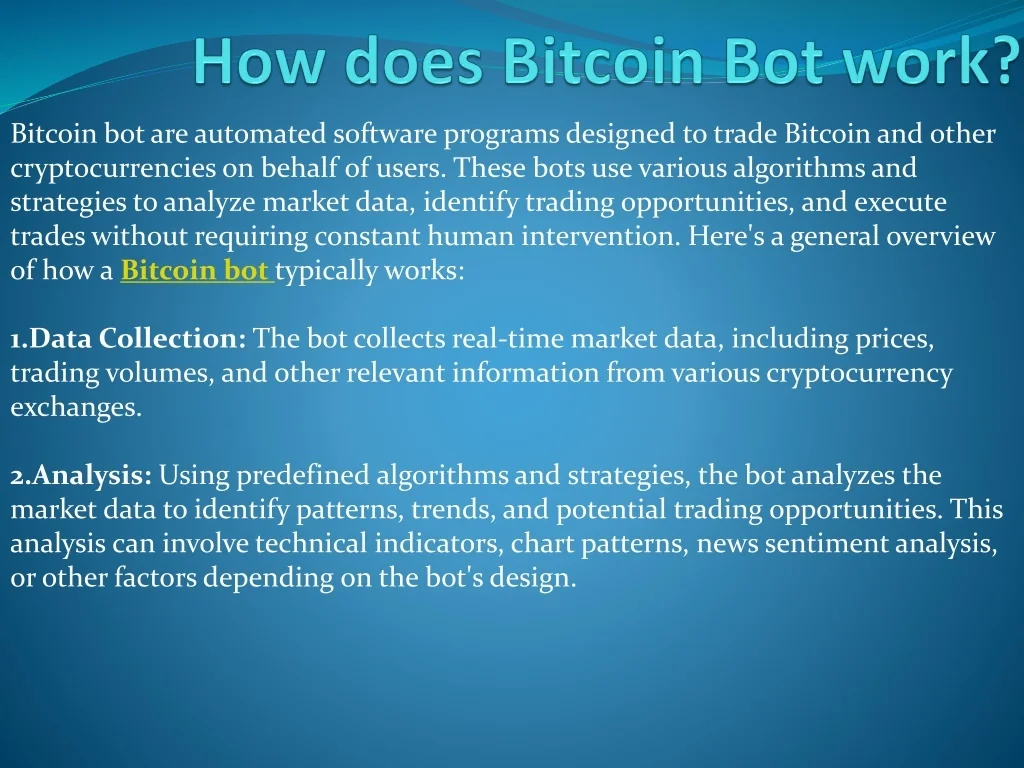 How does Bitcoin Bot work?

Bitcoin bot are automated software programs designed to trade Bitcoin and other cryptocurrencies on behalf of users. These bots use various algorithms and strategies to analyze market data, identify trading opportunities, and execute trades without requiring constant human intervention. Here's a general overview of how a Bitcoin bot typically works:

1.Data Collection: The bot collects real-time market data, including prices, trading volumes, and other relevant information from various cryptocurrency exchanges.

2.Analysis: Using predefined algorithms and strategies, the bot analyzes the market data to identify patterns, trends, and potential trading opportunities. This analysis can involve technical indicators, chart patterns, news sentiment analysis, or other factors depending on the bot's design.